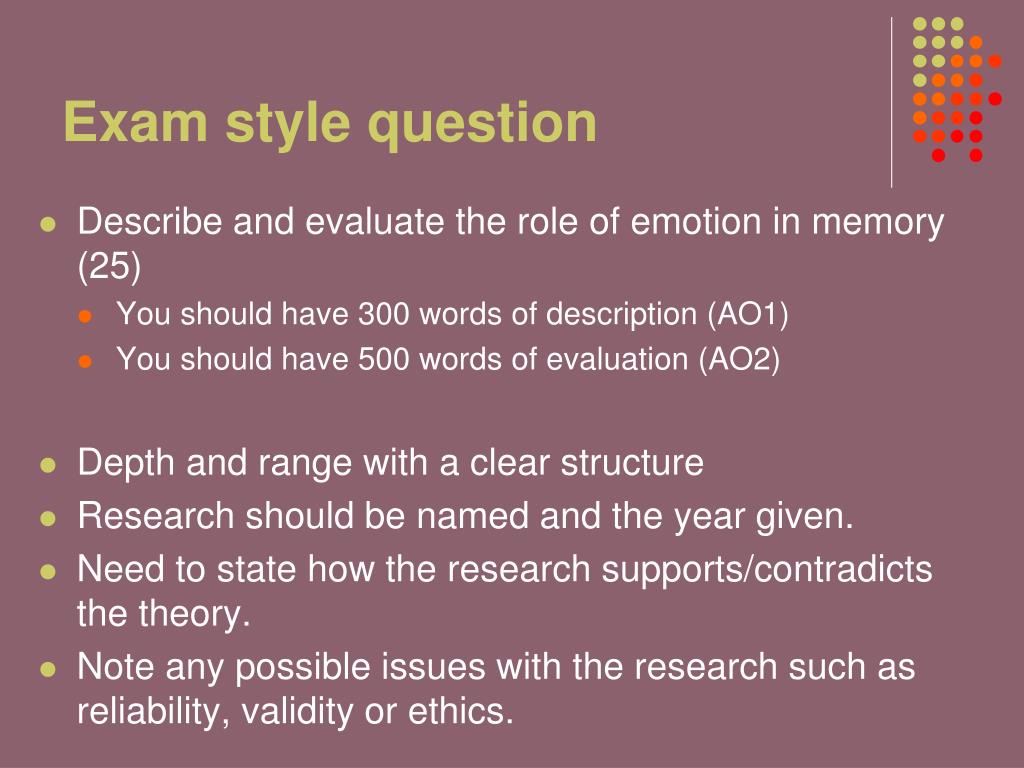 Exam style question

- Describe and evaluate the role of emotion in memory (25)
  - You should have 300 words of description (AO1)
  - You should have 500 words of evaluation (AO2)

- Depth and range with a clear structure
- Research should be named and the year given.
- Need to state how the research supports/contradicts the theory.
- Note any possible issues with the research such as reliability, validity or ethics.